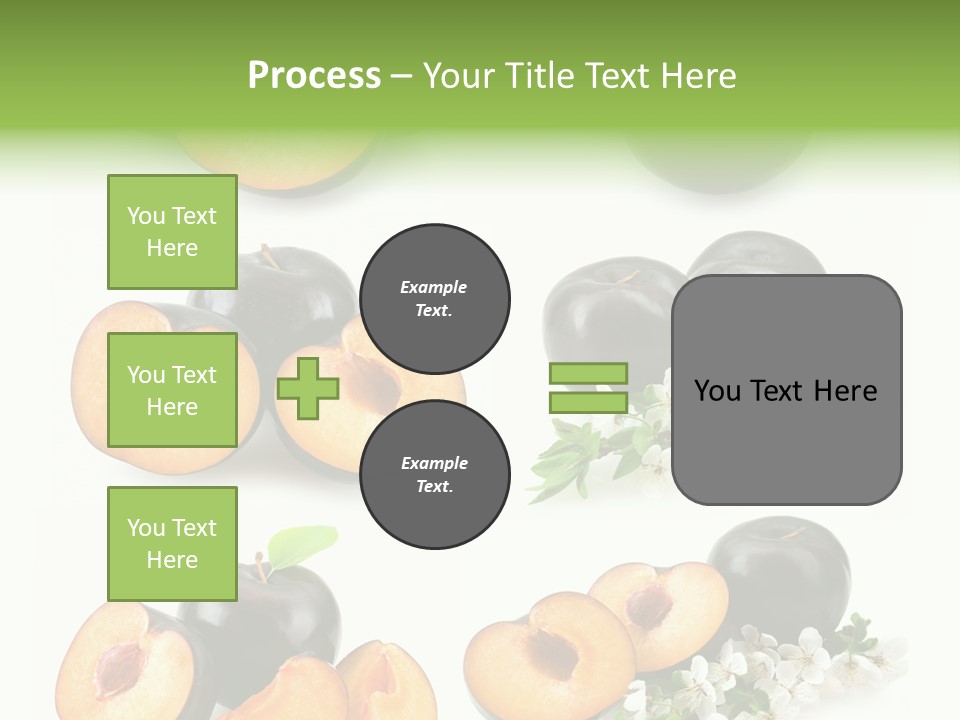 Process – Your Title Text Here

You Text Here

You Text Here

You Text Here

Example Text.

Example Text.

You Text Here